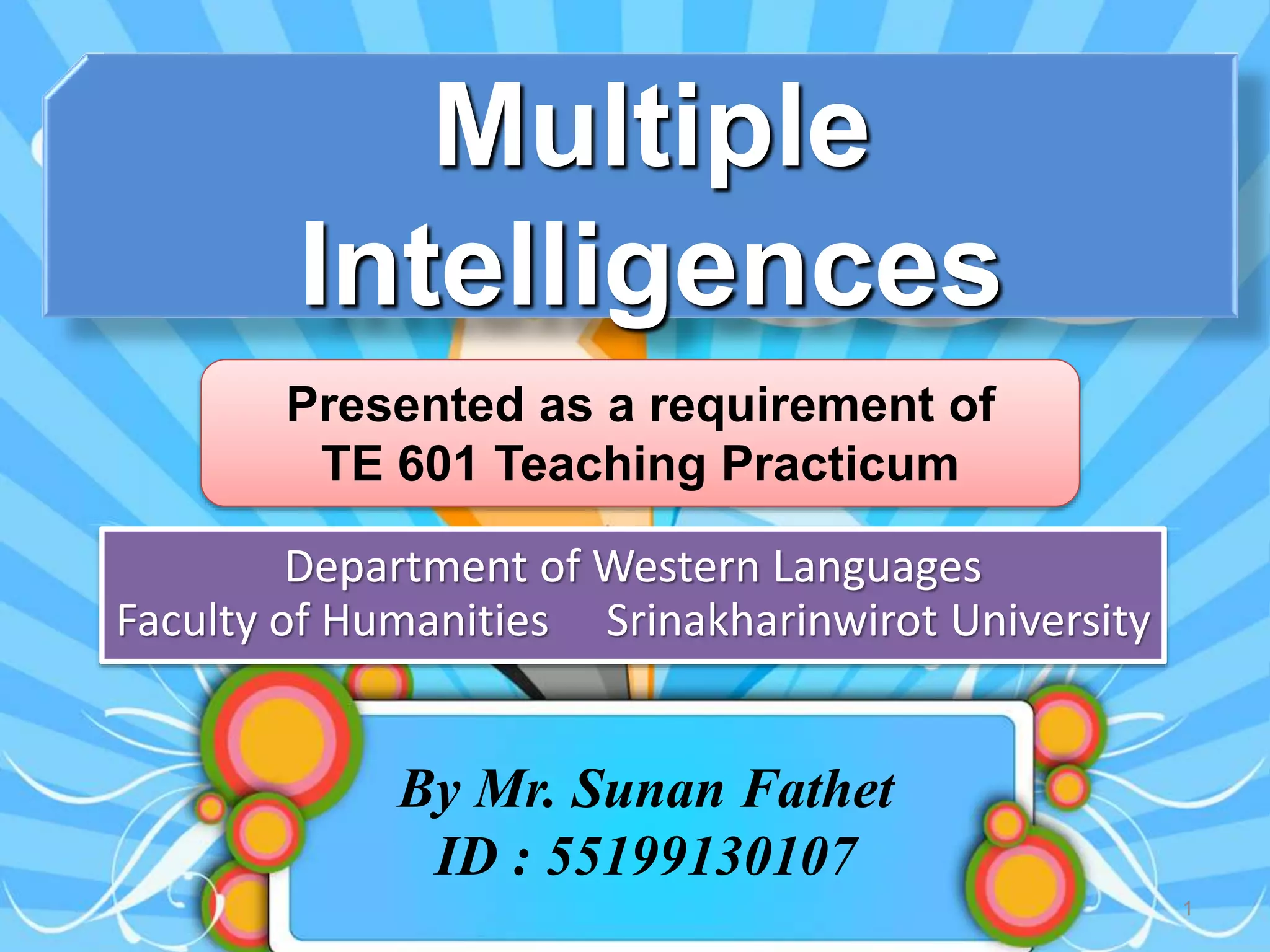 Multiple Intelligences

Presented as a requirement of TE 601 Teaching Practicum

Department of Western Languages
Faculty of Humanities Srinakharinwirot University

By Mr. Sunan Fathet
ID : 55199130107

1